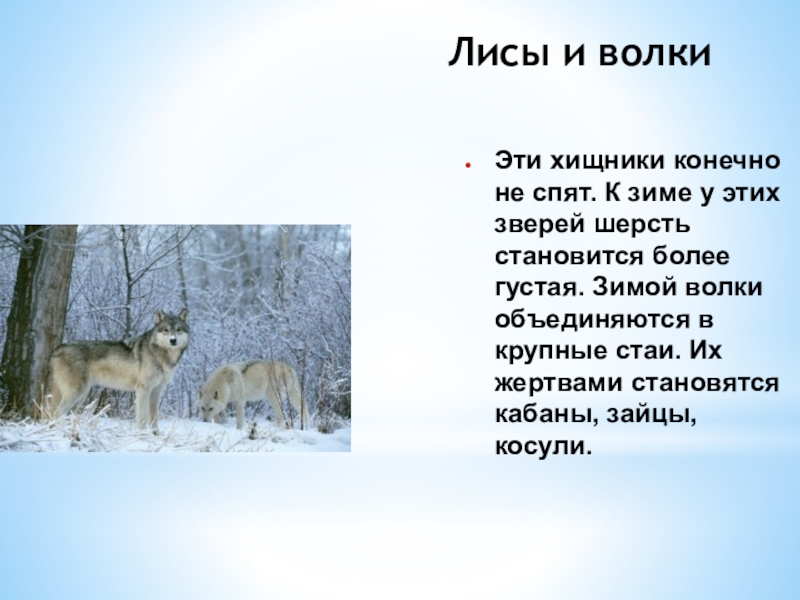 Лисы и волки

Эти хищники конечно не спят. К зиме у этих зверей шерсть становится более густая. Зимой волки объединяются в крупные стаи. Их жертвами становятся кабаны, зайцы, косули.